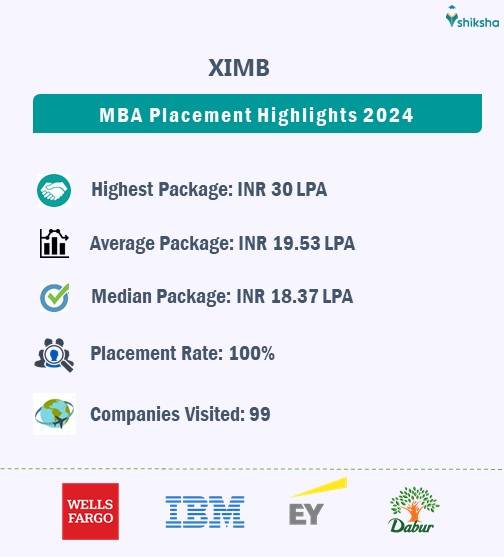 shiksha

XIMB

MBA Placement Highlights 2024

Highest Package: INR 30 LPA

Average Package: INR 19.53 LPA

Median Package: INR 18.37 LPA

Placement Rate: 100%

Companies Visited: 99

WELLS FARGO

IBM

EY

Dabur